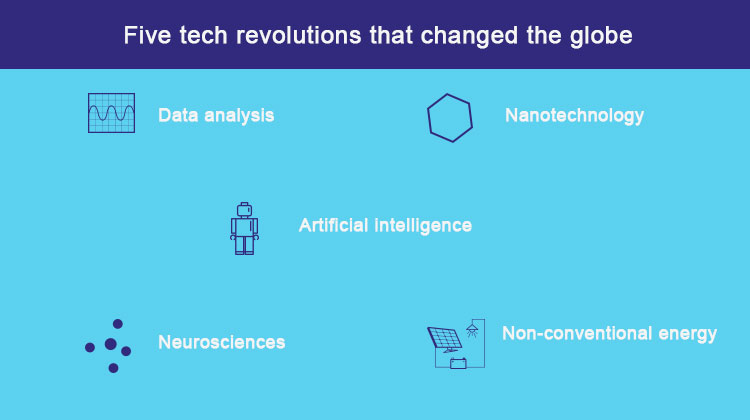 Five tech revolutions that changed the globe

Data analysis

Nanotechnology

Artificial intelligence

Neurosciences

Non-conventional energy